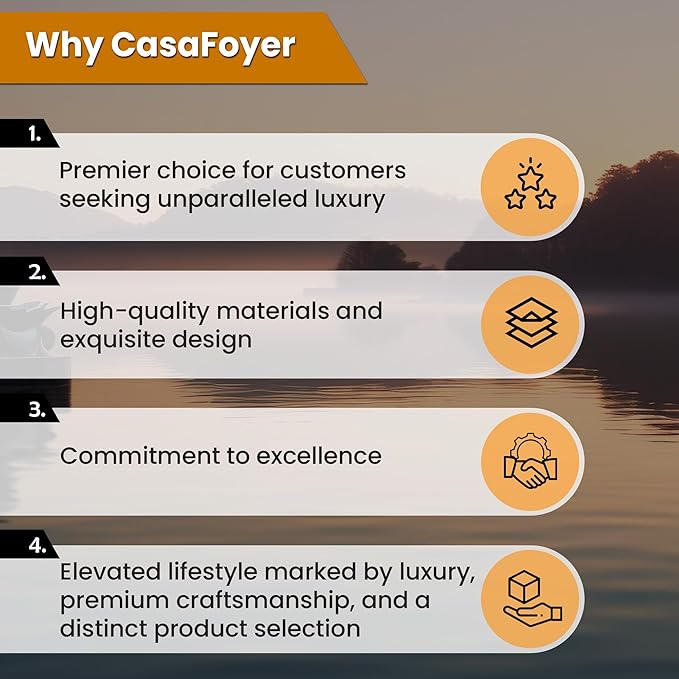 Why CasaFoyer

1.
Premier choice for customers seeking unparalleled luxury

2.
High-quality materials and exquisite design

3.
Commitment to excellence

4.
Elevated lifestyle marked by luxury, premium craftsmanship, and a distinct product selection